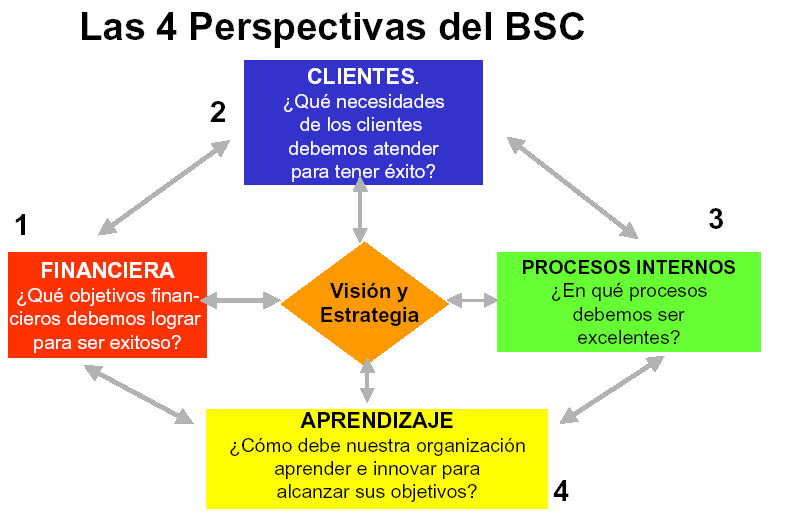 Las 4 Perspectivas del BSC

2

CLIENTES.
¿Qué necesidades de los clientes debemos atender para tener éxito?

1

FINANCIERA
¿Qué objetivos financieros debemos lograr para ser exitoso?

Visión y Estrategia

3

PROCESOS INTERNOS
¿En qué procesos debemos ser excelentes?

APRENDIZAJE
¿Cómo debe nuestra organización aprender e innovar para alcanzar sus objetivos?

4